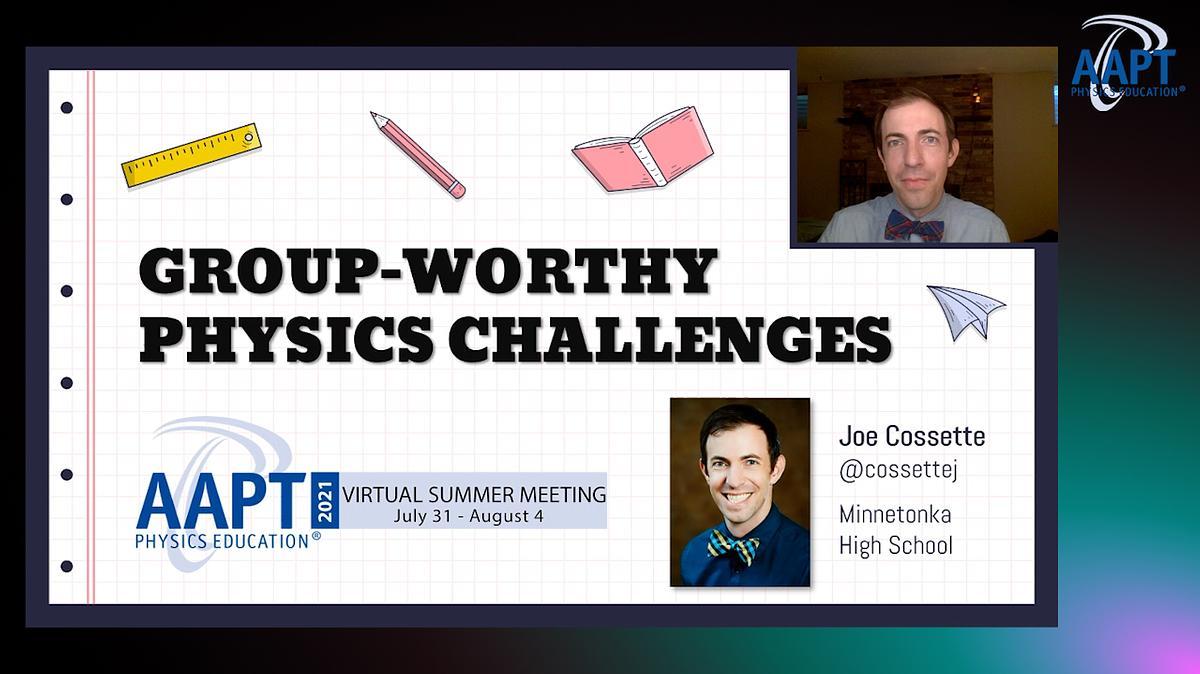 AAPT
PHYSICS EDUCATION®

GROUP-WORTHY PHYSICS CHALLENGES

AAPT
PHYSICS EDUCATION®
2021
VIRTUAL SUMMER MEETING
July 31 - August 4

Joe Cossette
@cossettej

Minnetonka High School